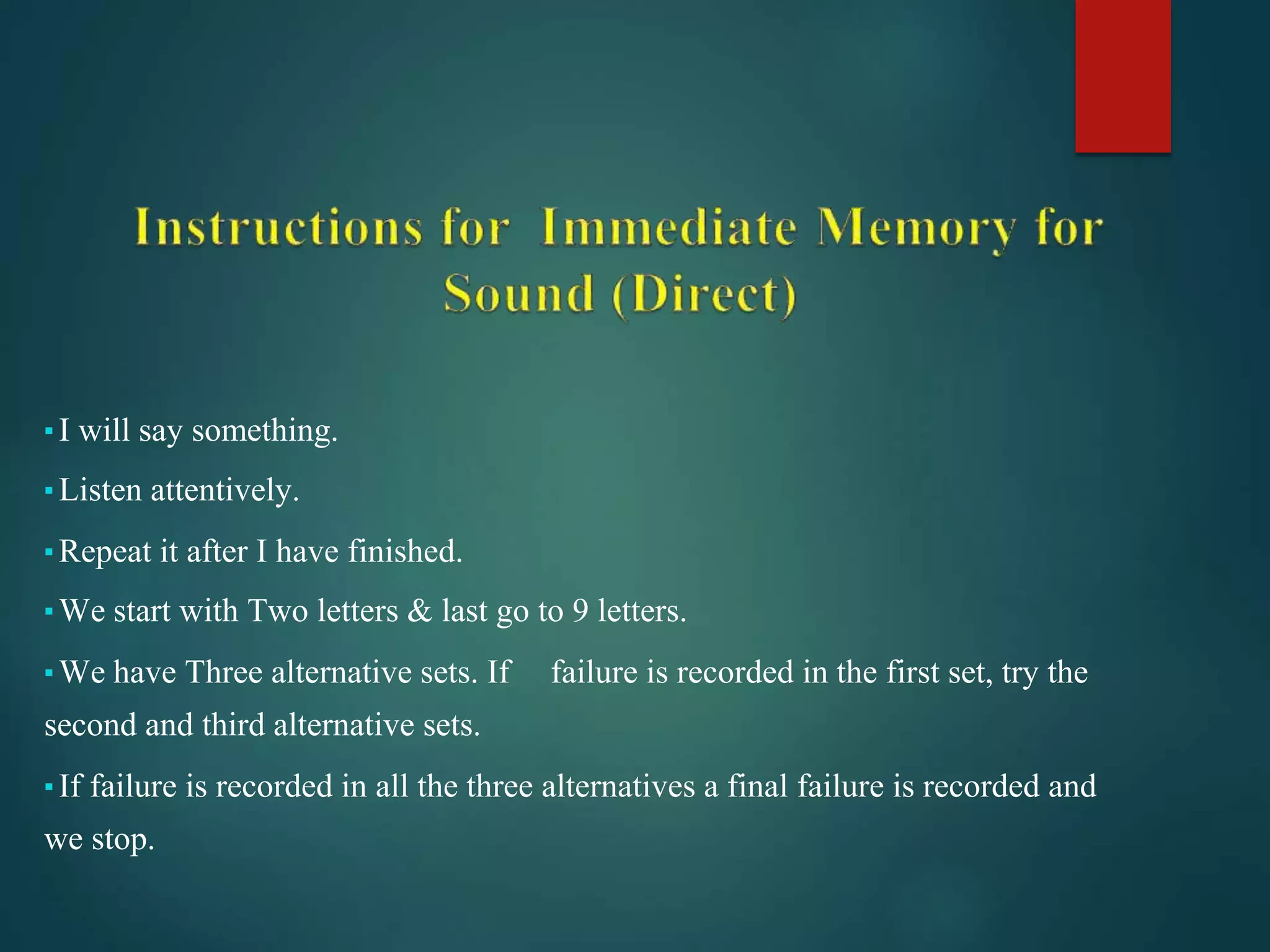 Instructions for Immediate Memory for Sound (Direct)

▪ I will say something.

▪ Listen attentively.

▪ Repeat it after I have finished.

▪ We start with Two letters & last go to 9 letters.

▪ We have Three alternative sets. If failure is recorded in the first set, try the second and third alternative sets.

▪ If failure is recorded in all the three alternatives a final failure is recorded and we stop.